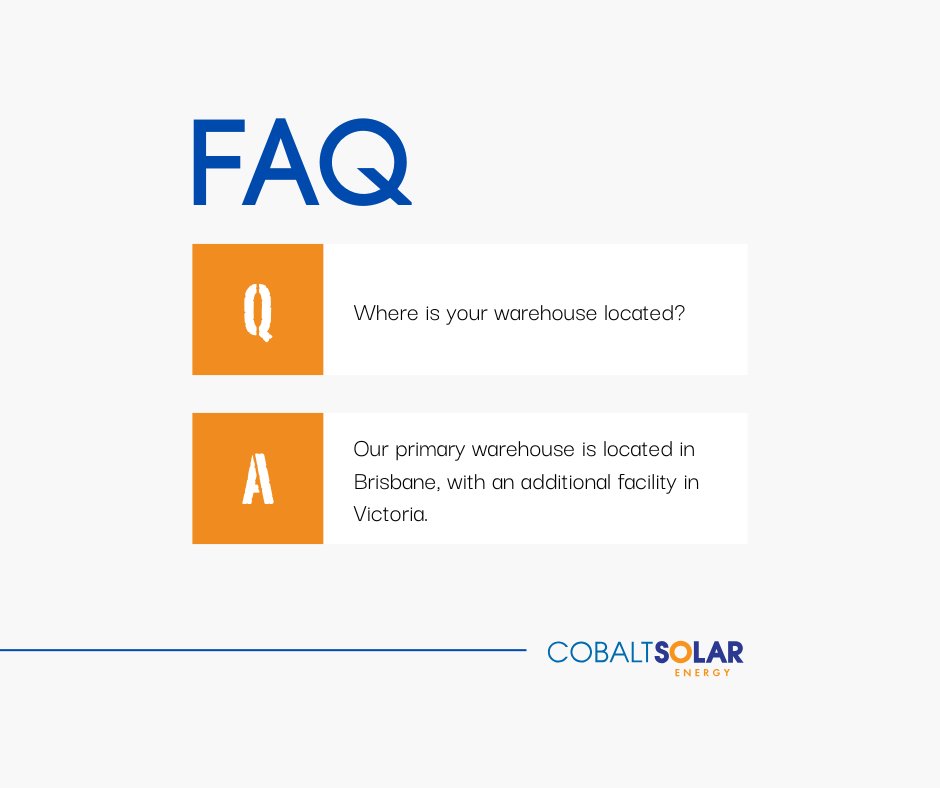 FAQ

Q

Where is your warehouse located?

A

Our primary warehouse is located in Brisbane, with an additional facility in Victoria.

COBALTSOLAR
ENERGY